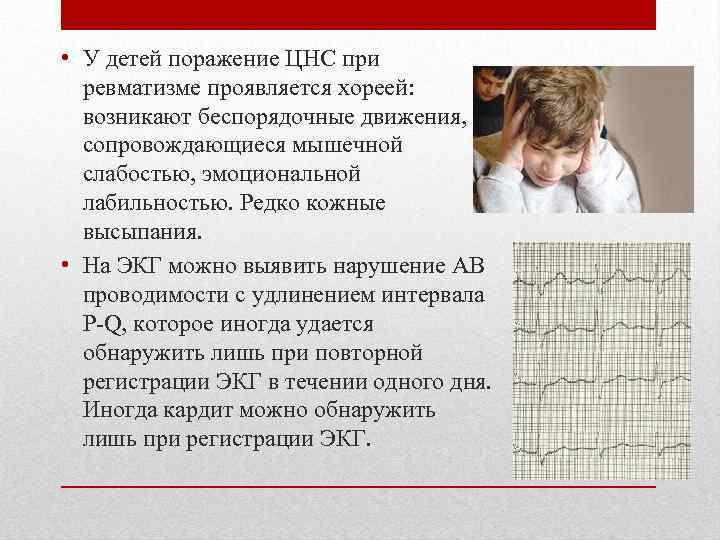 • У детей поражение ЦНС при ревматизме проявляется хореей: возникают беспорядочные движения, сопровождающиеся мышечной слабостью, эмоциональной лабильностью. Редко кожные высыпания.

• На ЭКГ можно выявить нарушение АВ проводимости с удлинением интервала P-Q, которое иногда удается обнаружить лишь при повторной регистрации ЭКГ в течении одного дня. Иногда кардит можно обнаружить лишь при регистрации ЭКГ.